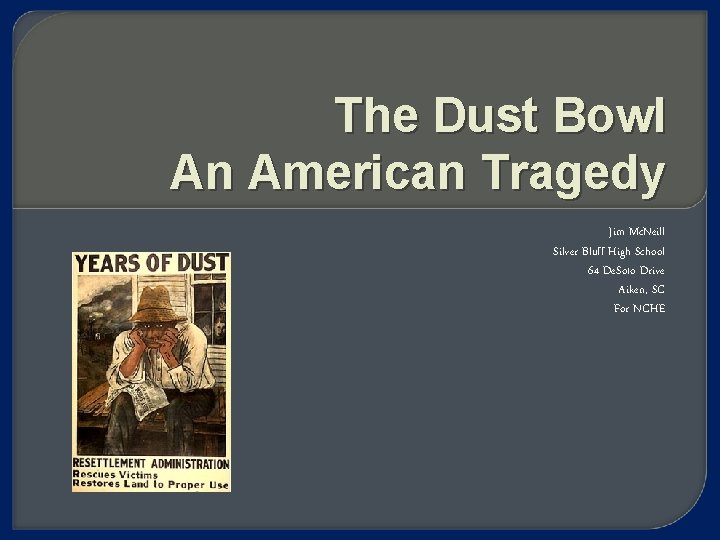 The Dust Bowl
An American Tragedy

Jim McNeill
Silver Bluff High School
64 DeSoto Drive
Aiken, SC
For NCHE

YEARS OF DUST

RESETTLEMENT ADMINISTRATION
Rescues Victims
Restores Land to Proper Use